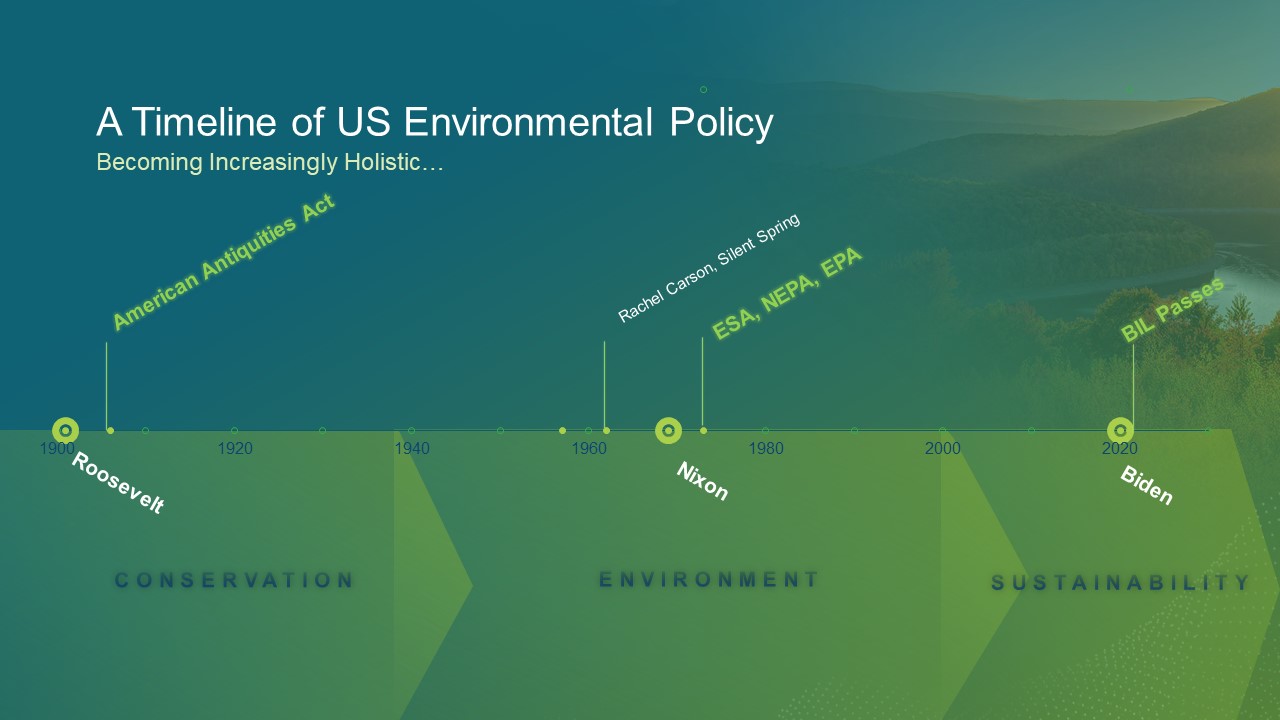 A Timeline of US Environmental Policy
Becoming Increasingly Holistic…

American Antiquities Act

Rachel Carson, Silent Spring

ESA, NEPA, EPA

BIL Passes

1900
1920
1940
1960
1980
2000
2020

Roosevelt

Nixon

Biden

CONSERVATION

ENVIRONMENT

SUSTAINABILITY